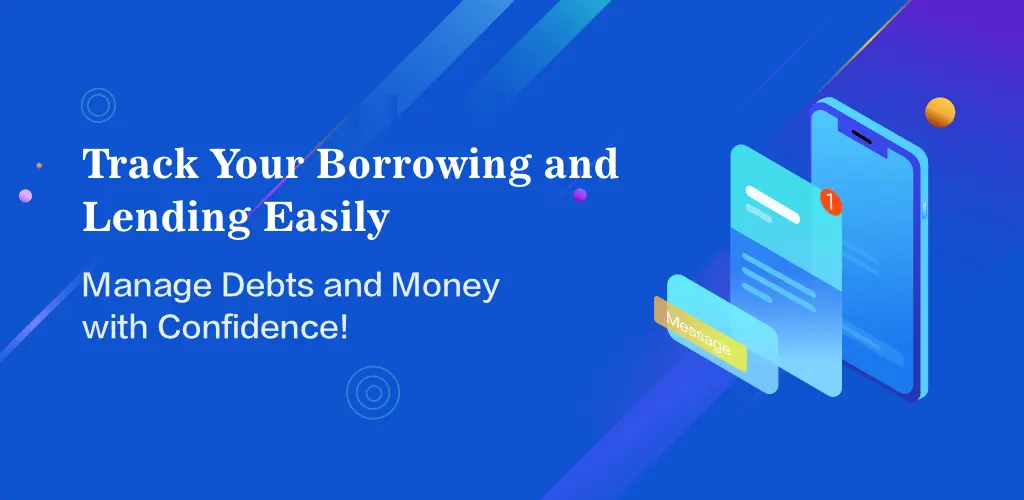 Track Your Borrowing and Lending Easily

Manage Debts and Money with Confidence!

1

Message